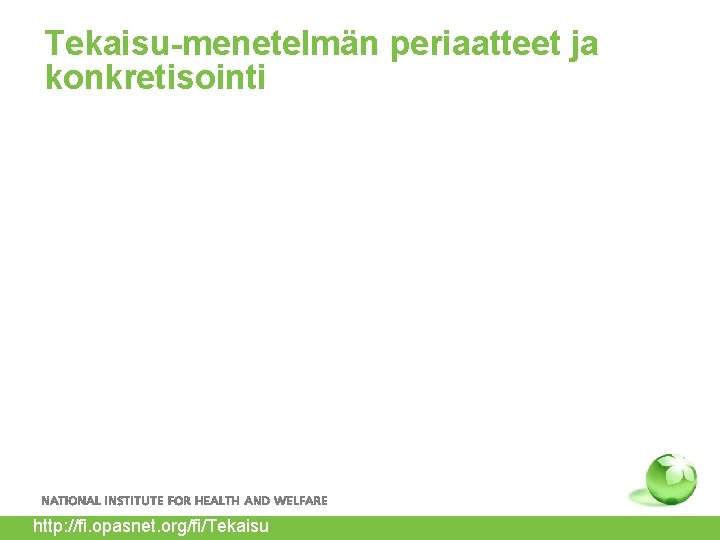 Tekaisu-menetelmän periaatteet ja konkretisointi

NATIONAL INSTITUTE FOR HEALTH AND WELFARE

http://fi.opasnet.org/fi/Tekaisu